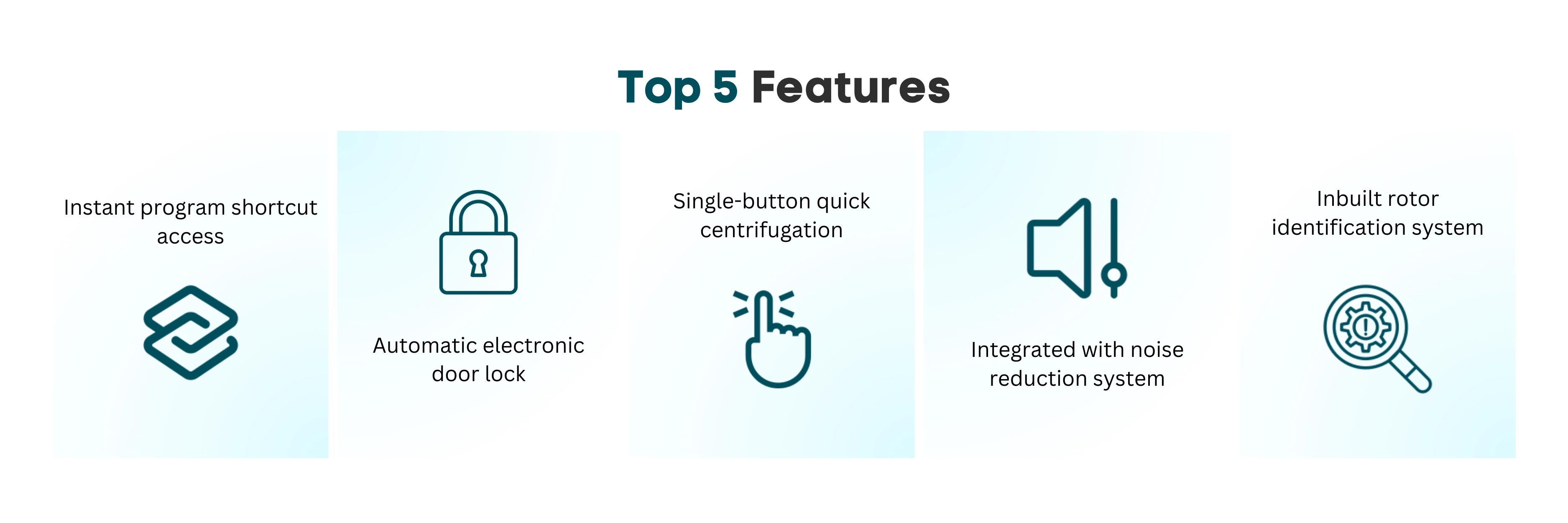 Top 5 Features

Instant program shortcut access

Automatic electronic door lock

Single-button quick centrifugation

Integrated with noise reduction system

Inbuilt rotor identification system